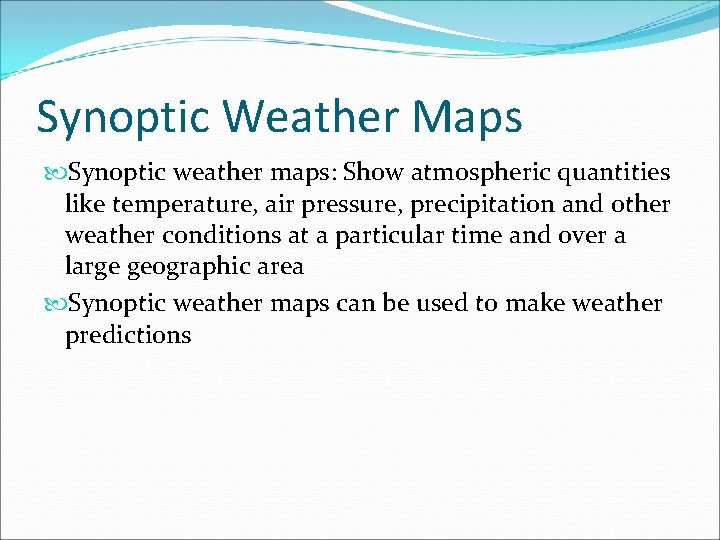 Synoptic Weather Maps

Synoptic weather maps: Show atmospheric quantities like temperature, air pressure, precipitation and other weather conditions at a particular time and over a large geographic area

Synoptic weather maps can be used to make weather predictions